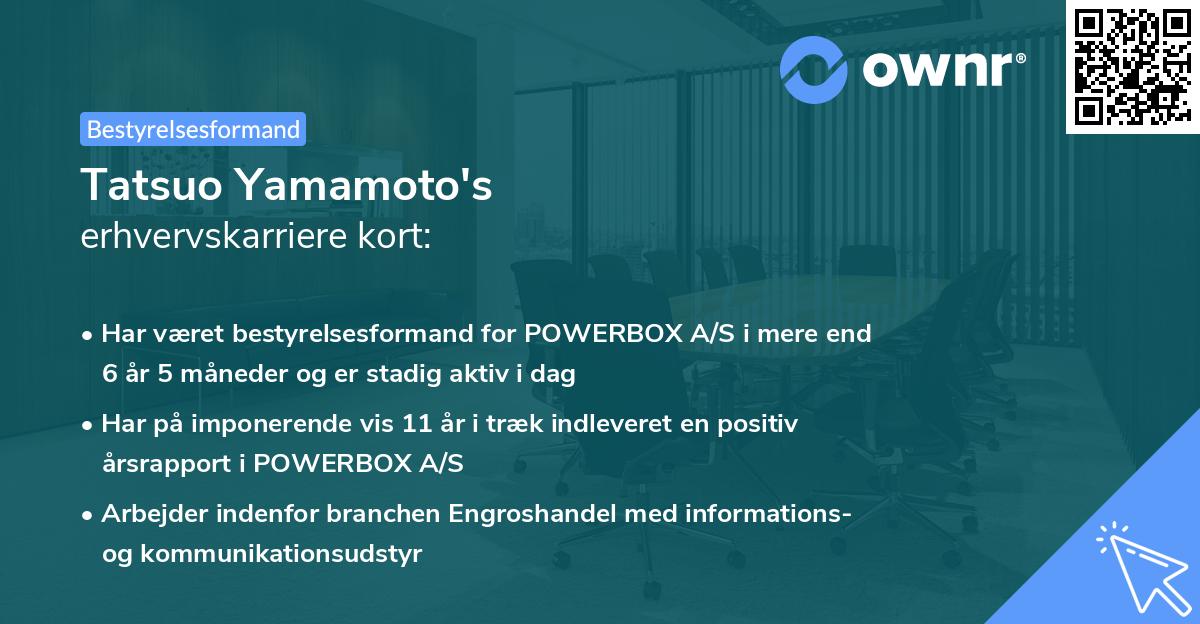 ownr®

Bestyrelsesformand

Tatsuo Yamamoto's
erhvervskarriere kort:

• Har været bestyrelsesformand for POWERBOX A/S i mere end 6 år 5 måneder og er stadig aktiv i dag

• Har på imponerende vis 11 år i træk indleveret en positiv årsrapport i POWERBOX A/S

• Arbejder indenfor branchen Engroshandel med informations- og kommunikationsudstyr